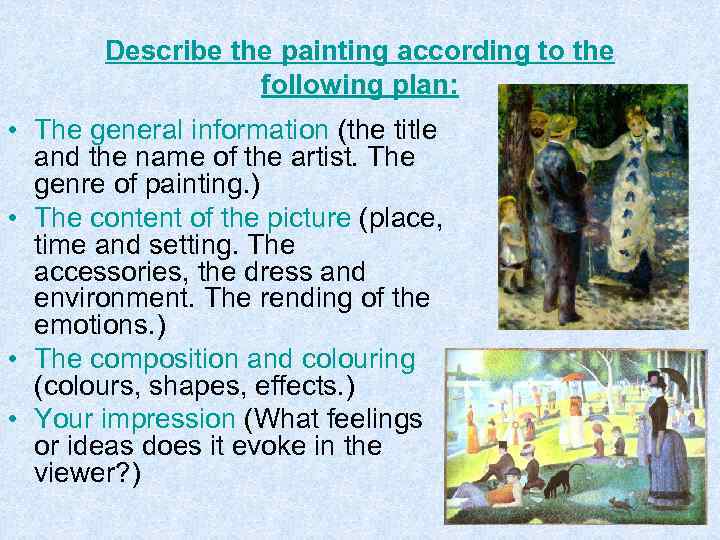 Describe the painting according to the following plan:

• The general information (the title and the name of the artist. The genre of painting.)
• The content of the picture (place, time and setting. The accessories, the dress and environment. The rending of the emotions.)
• The composition and colouring (colours, shapes, effects.)
• Your impression (What feelings or ideas does it evoke in the viewer?)